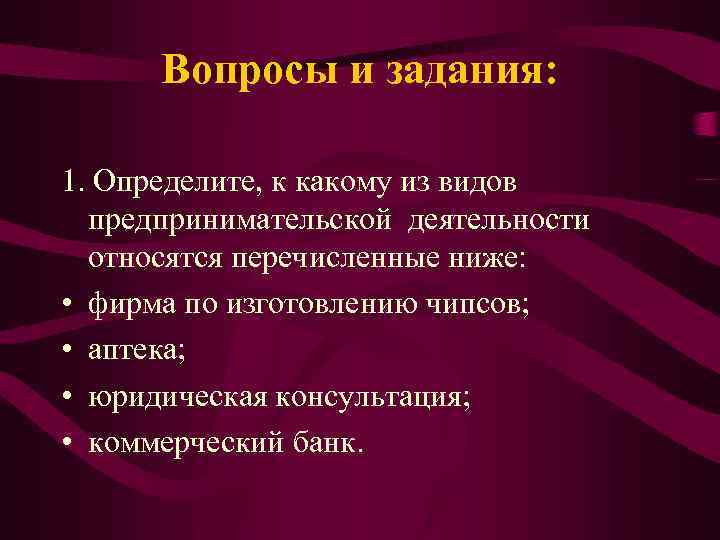 Вопросы и задания:

1. Определите, к какому из видов предпринимательской деятельности относятся перечисленные ниже:

• фирма по изготовлению чипсов;
• аптека;
• юридическая консультация;
• коммерческий банк.